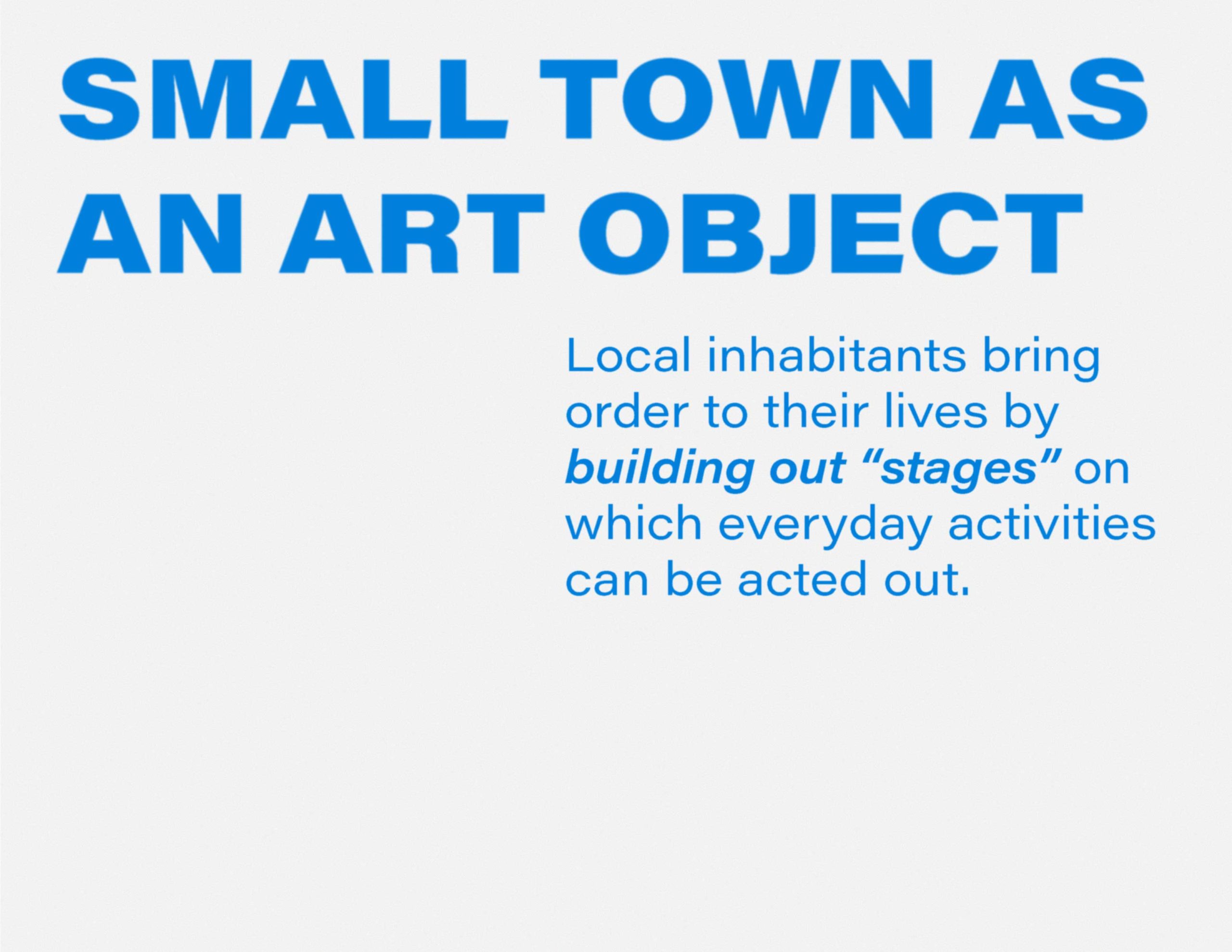 SMALL TOWN AS AN ART OBJECT

Local inhabitants bring order to their lives by building out “stages” on which everyday activities can be acted out.